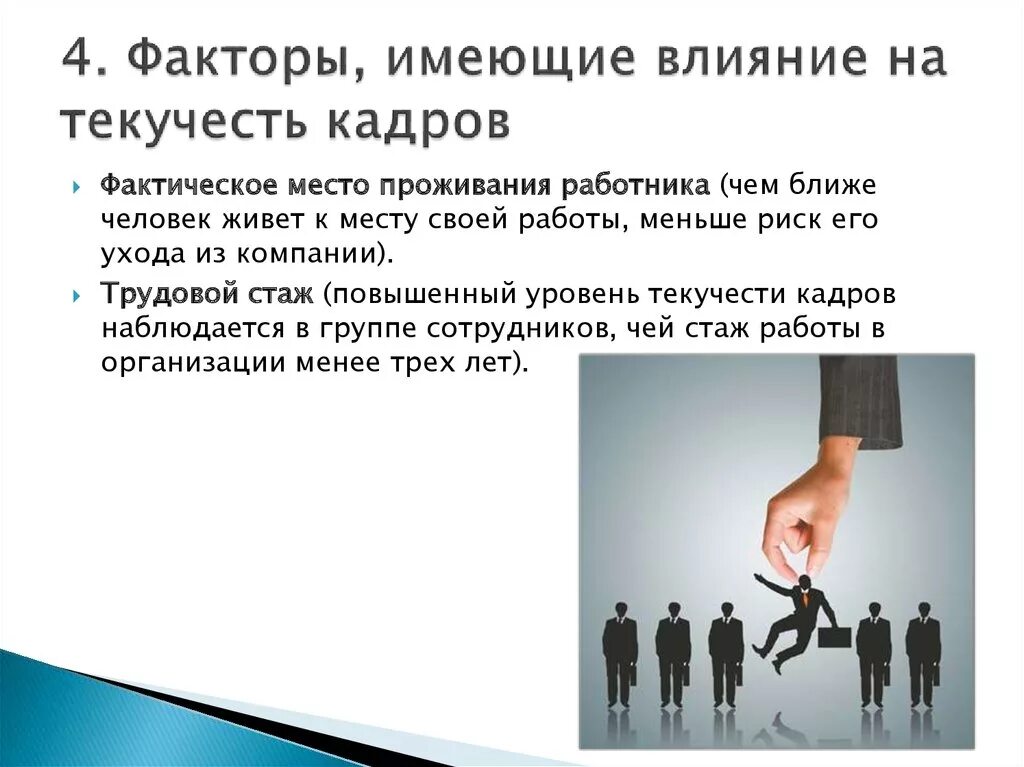 4. Факторы, имеющие влияние на текучесть кадров

Фактическое место проживания работника (чем ближе человек живет к месту своей работы, меньше риск его ухода из компании).

Трудовой стаж (повышенный уровень текучести кадров наблюдается в группе сотрудников, чей стаж работы в организации менее трех лет).